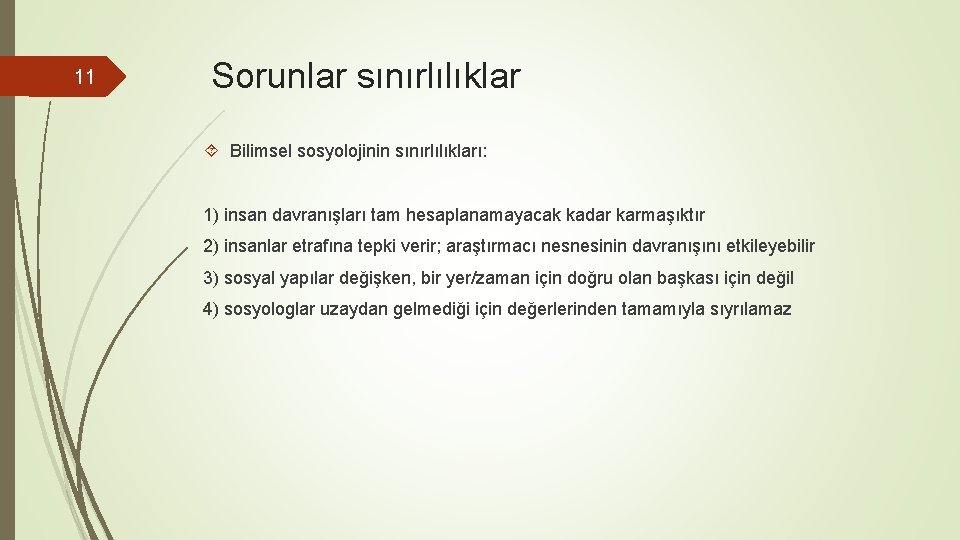 11

Sorunlar sınırlılıklar

Bilimsel sosyolojinin sınırlılıkları:

1) insan davranışları tam hesaplanamayacak kadar karmaşıktır

2) insanlar etrafına tepki verir; araştırmacı nesnesinin davranışını etkileyebilir

3) sosyal yapılar değişken, bir yer/zaman için doğru olan başkası için değil

4) sosyologlar uzaydan gelmediği için değerlerinden tamamıyla sıyrılamaz